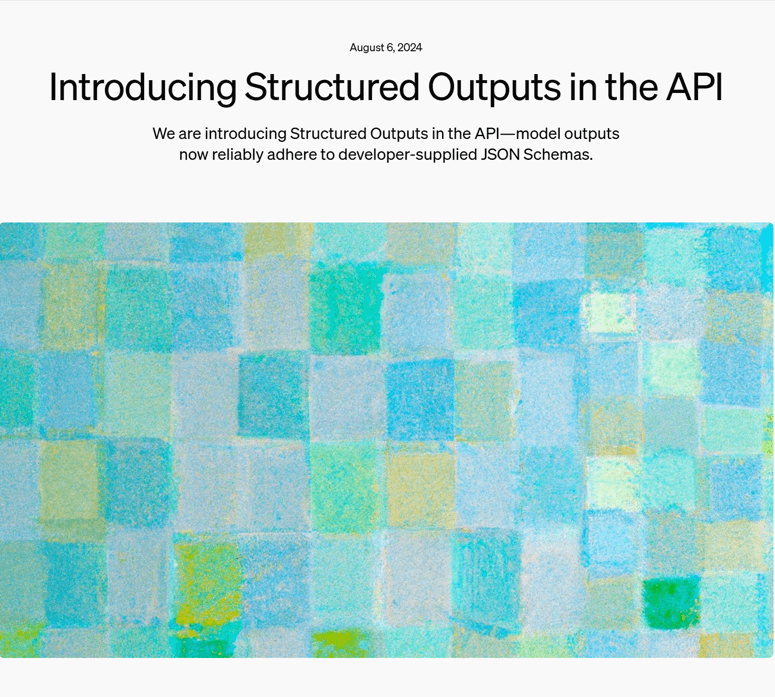 August 6, 2024

Introducing Structured Outputs in the API

We are introducing Structured Outputs in the API—model outputs now reliably adhere to developer-supplied JSON Schemas.